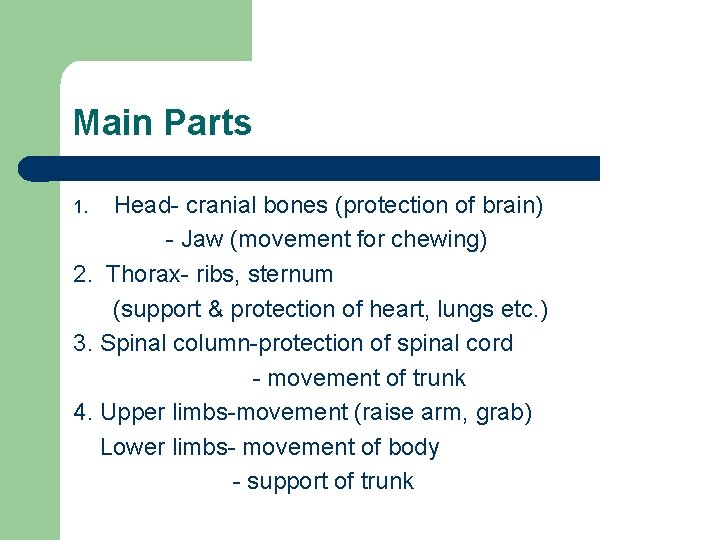 Main Parts

1. Head- cranial bones (protection of brain)
- Jaw (movement for chewing)
2. Thorax- ribs, sternum
(support & protection of heart, lungs etc.)
3. Spinal column-protection of spinal cord
- movement of trunk
4. Upper limbs-movement (raise arm, grab)
Lower limbs- movement of body
- support of trunk